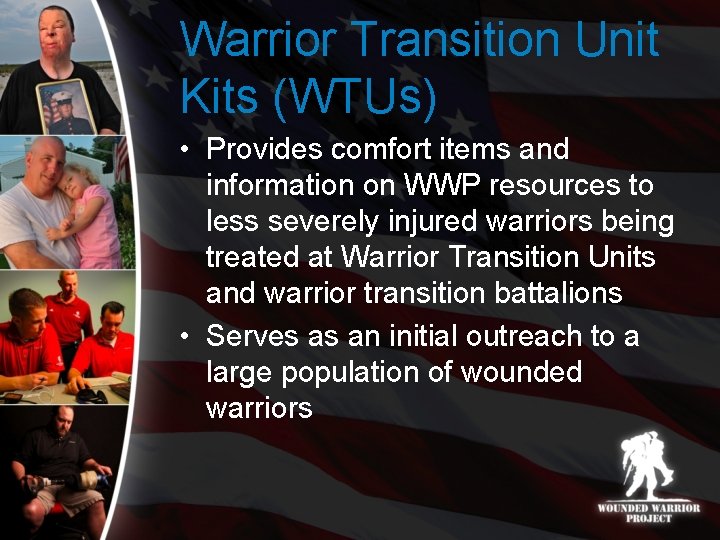 Warrior Transition Unit Kits (WTUs)

• Provides comfort items and information on WWP resources to less severely injured warriors being treated at Warrior Transition Units and warrior transition battalions

• Serves as an initial outreach to a large population of wounded warriors

WOUNDED WARRIOR PROJECT